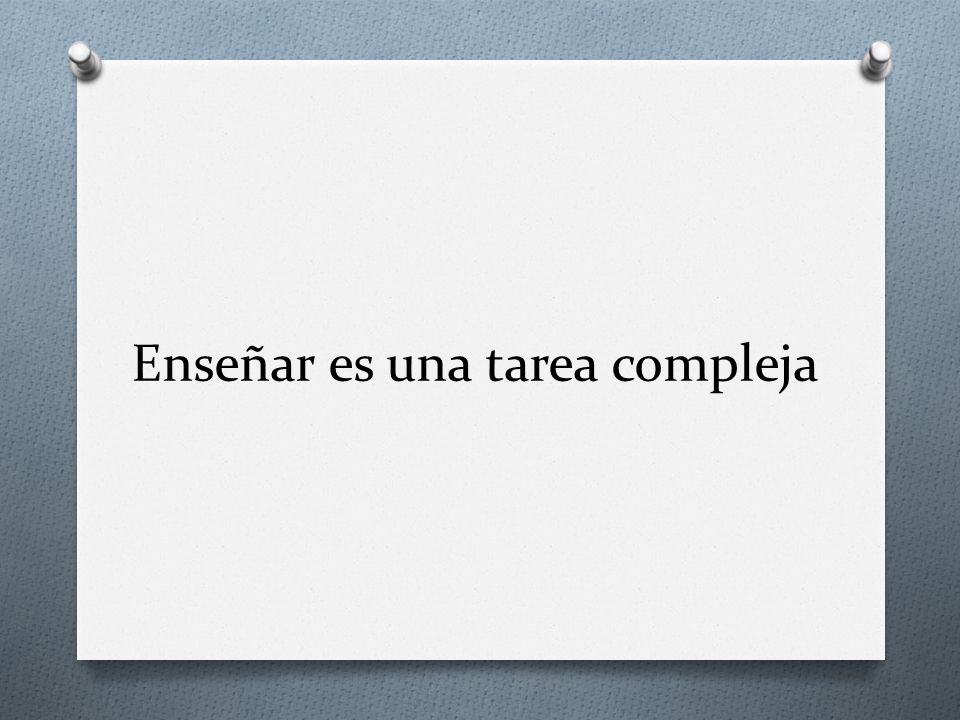 Enseñar es una tarea compleja